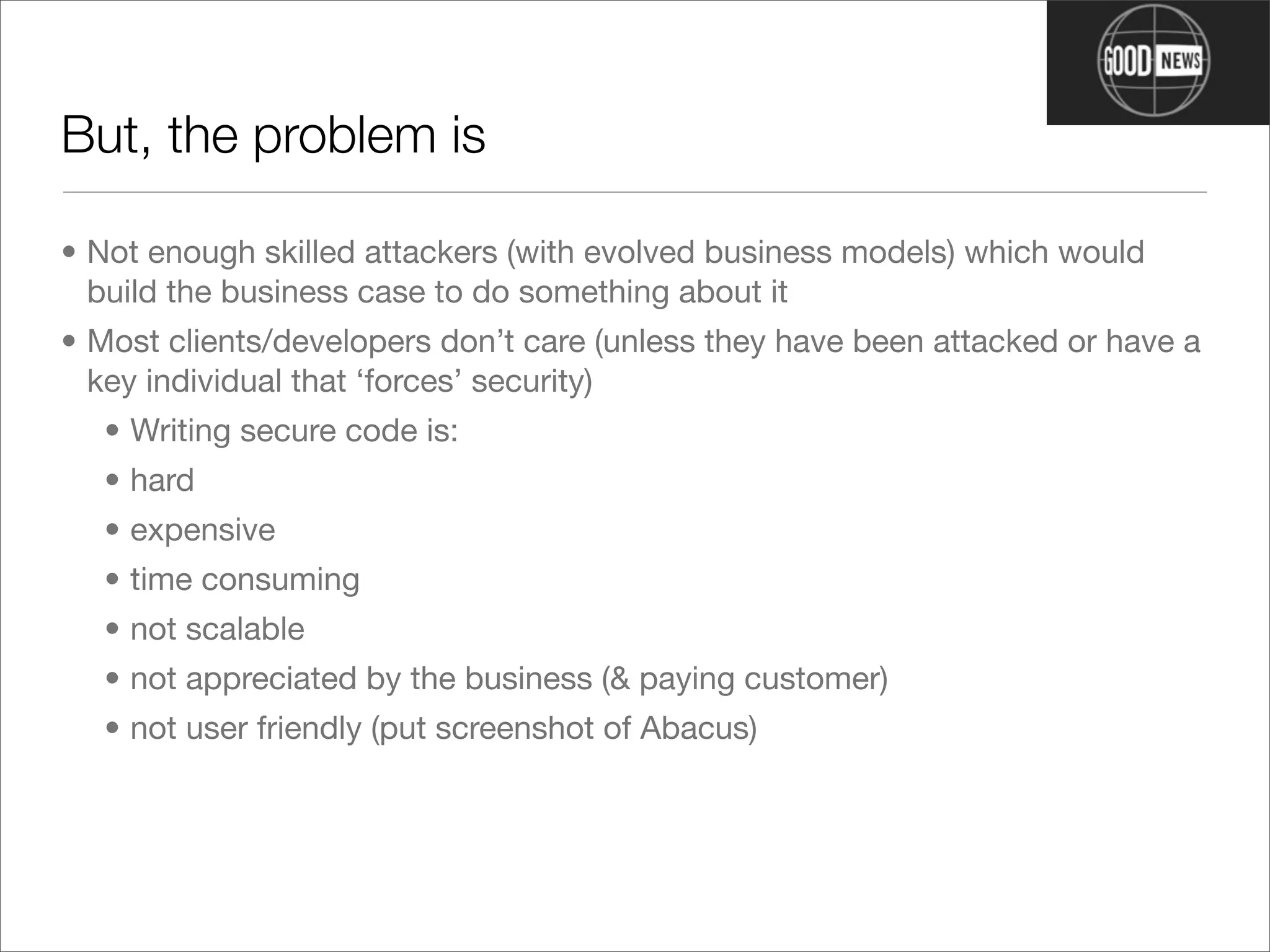 GOOD NEWS

But, the problem is

• Not enough skilled attackers (with evolved business models) which would build the business case to do something about it

• Most clients/developers don’t care (unless they have been attacked or have a key individual that ‘forces’ security)

  • Writing secure code is:

  • hard

  • expensive

  • time consuming

  • not scalable

  • not appreciated by the business (& paying customer)

  • not user friendly (put screenshot of Abacus)